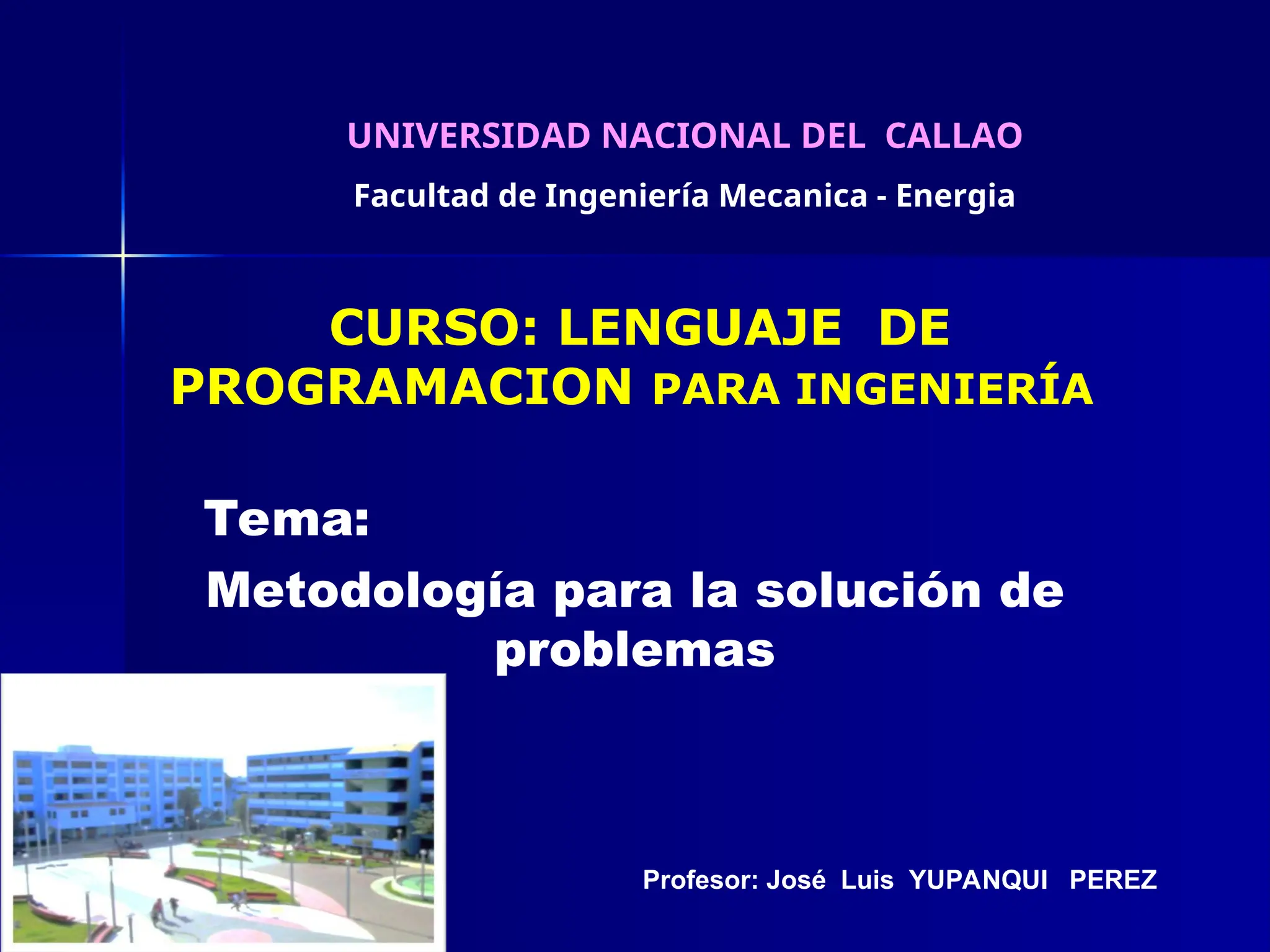 UNIVERSIDAD NACIONAL DEL CALLAO

Facultad de Ingeniería Mecanica - Energia

CURSO: LENGUAJE DE PROGRAMACION PARA INGENIERÍA

Tema:

Metodología para la solución de problemas

Profesor: José Luis YUPANQUI PEREZ